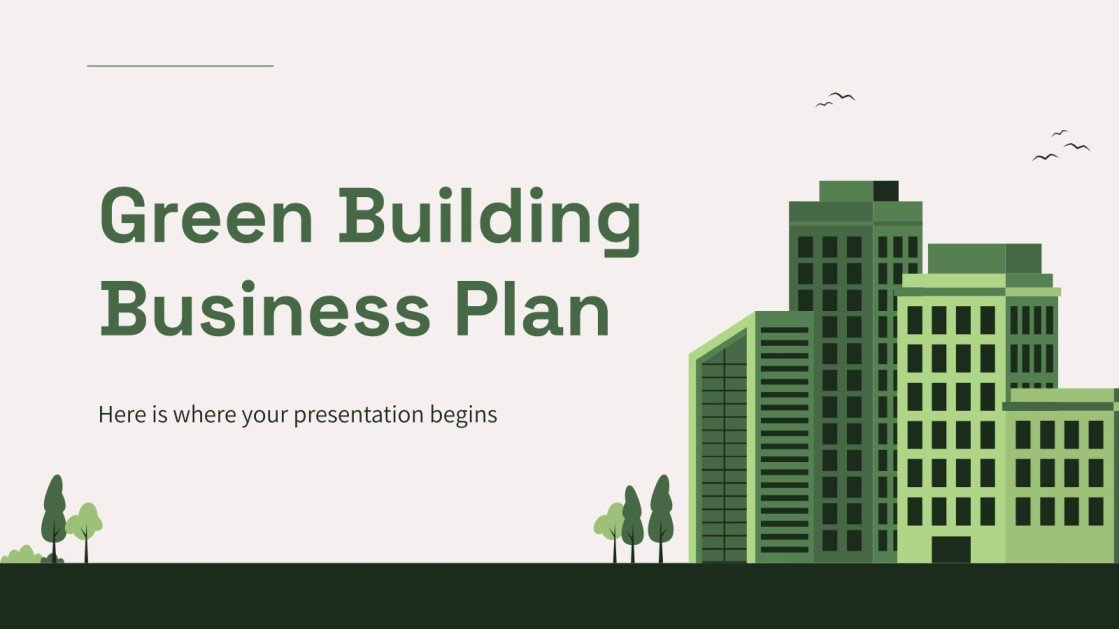 Green Building Business Plan

Here is where your presentation begins